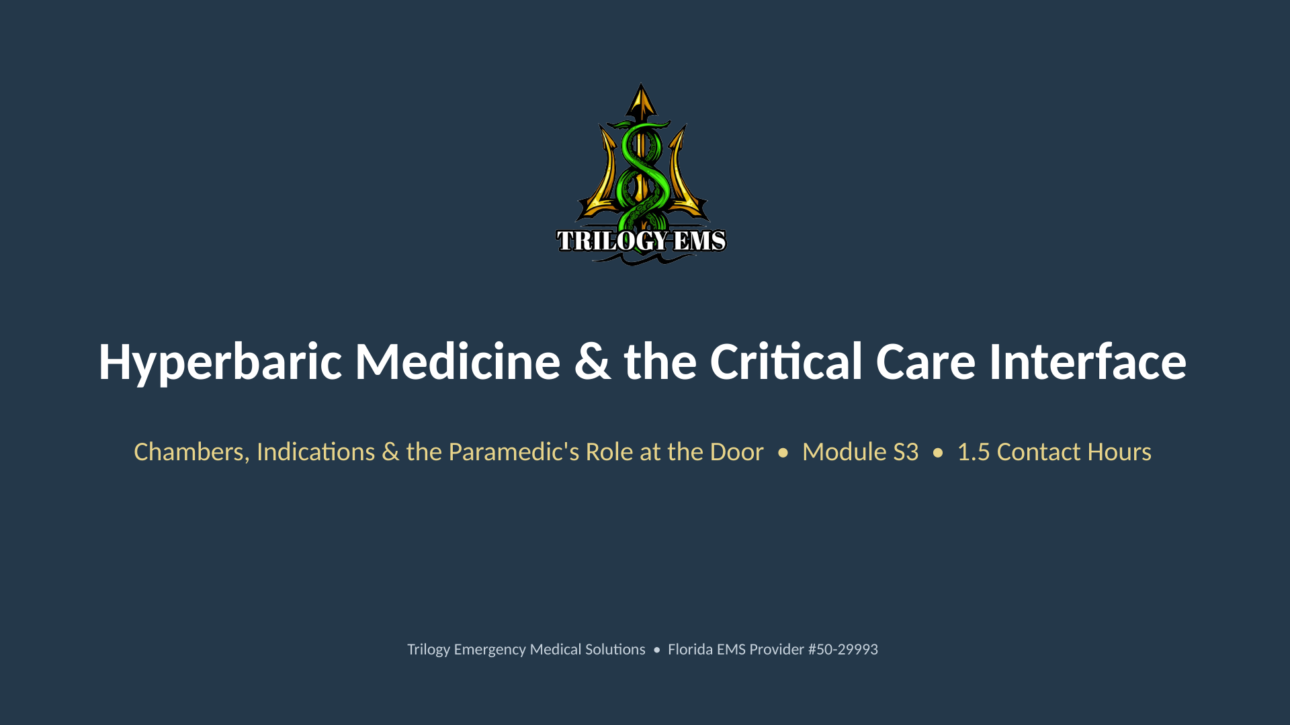 TRILOGY EMS

Hyperbaric Medicine & the Critical Care Interface

Chambers, Indications & the Paramedic's Role at the Door • Module S3 • 1.5 Contact Hours

Trilogy Emergency Medical Solutions • Florida EMS Provider #50-29993